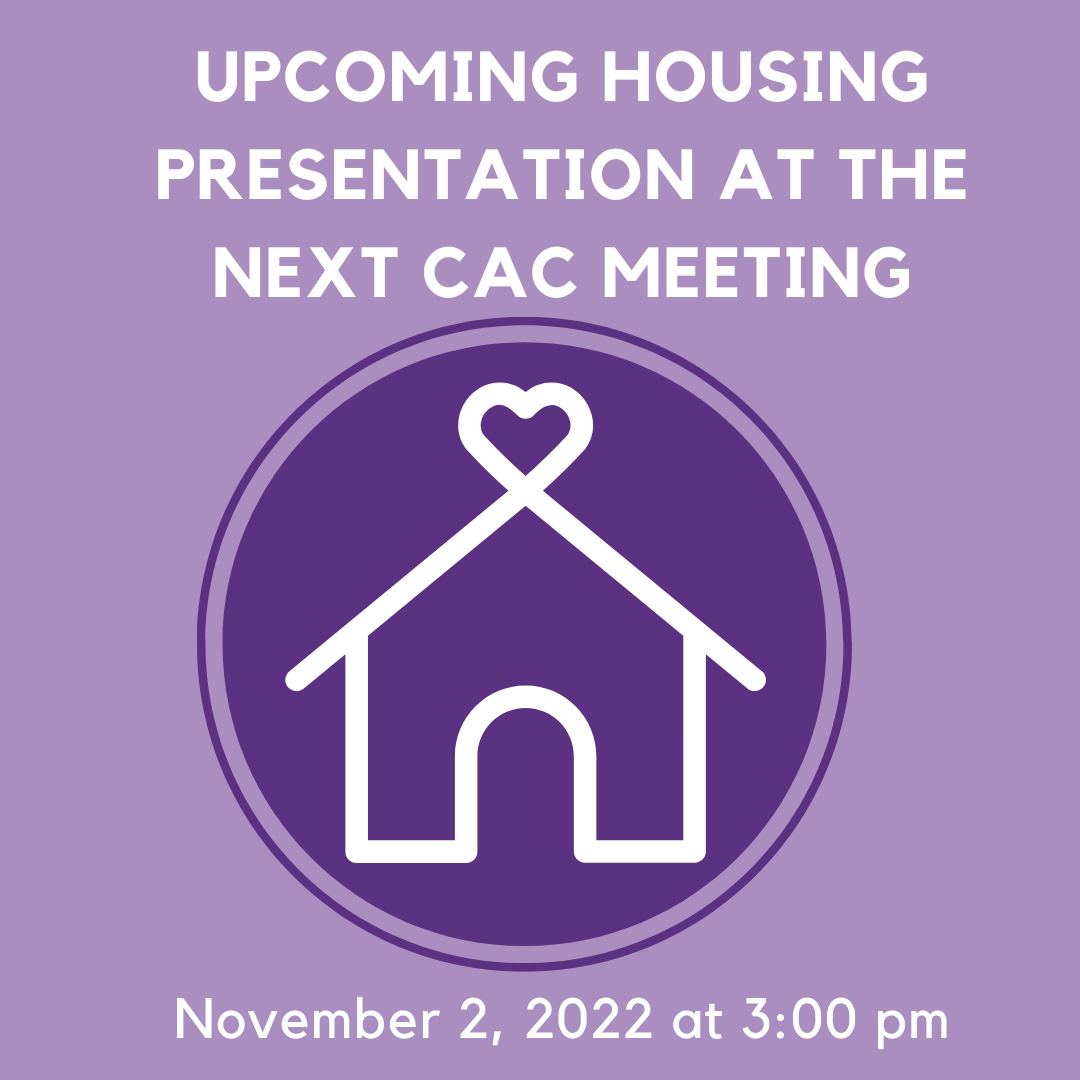 UPCOMING HOUSING PRESENTATION AT THE NEXT CAC MEETING

November 2, 2022 at 3:00 pm